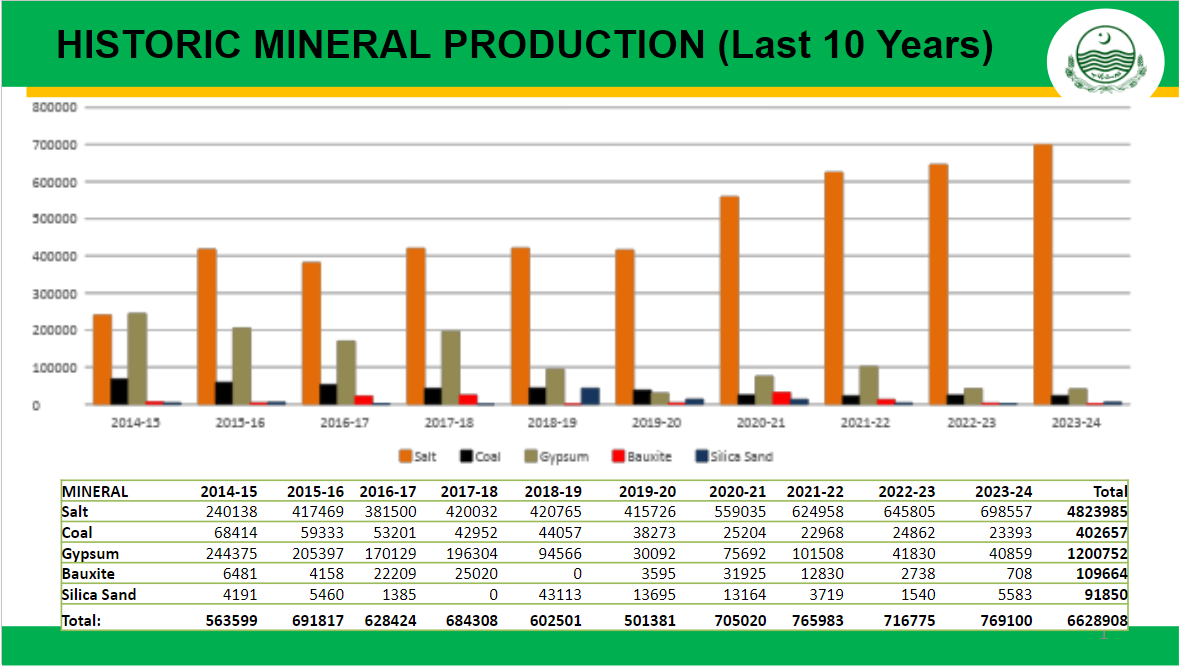 HISTORIC MINERAL PRODUCTION (Last 10 Years)

800000
700000
600000
500000
400000
300000
200000
100000
0

2014-15 2015-16 2016-17 2017-18 2018-19 2019-20 2020-21 2021-22 2022-23 2023-24

Salt Coal Gypsum Bauxite Silica Sand

| MINERAL | 2014-15 | 2015-16 | 2016-17 | 2017-18 | 2018-19 | 2019-20 | 2020-21 | 2021-22 | 2022-23 | 2023-24 | Total |
|---|---|---|---|---|---|---|---|---|---|---|---|
| Salt | 240138 | 417469 | 381500 | 420032 | 420765 | 415726 | 559035 | 624958 | 645805 | 698557 | 4823985 |
| Coal | 68414 | 59333 | 53201 | 42952 | 44057 | 38273 | 25204 | 22968 | 24862 | 23393 | 402657 |
| Gypsum | 244375 | 205397 | 170129 | 196304 | 94566 | 30092 | 75692 | 101508 | 41830 | 40859 | 1200752 |
| Bauxite | 6481 | 4158 | 22209 | 25020 | 0 | 3595 | 31925 | 12830 | 2738 | 708 | 109664 |
| Silica Sand | 4191 | 5460 | 1385 | 0 | 43113 | 13695 | 13164 | 3719 | 1540 | 5583 | 91850 |
| Total: | 563599 | 691817 | 628424 | 684308 | 602501 | 501381 | 705020 | 765983 | 716775 | 769100 | 6628908 |

1